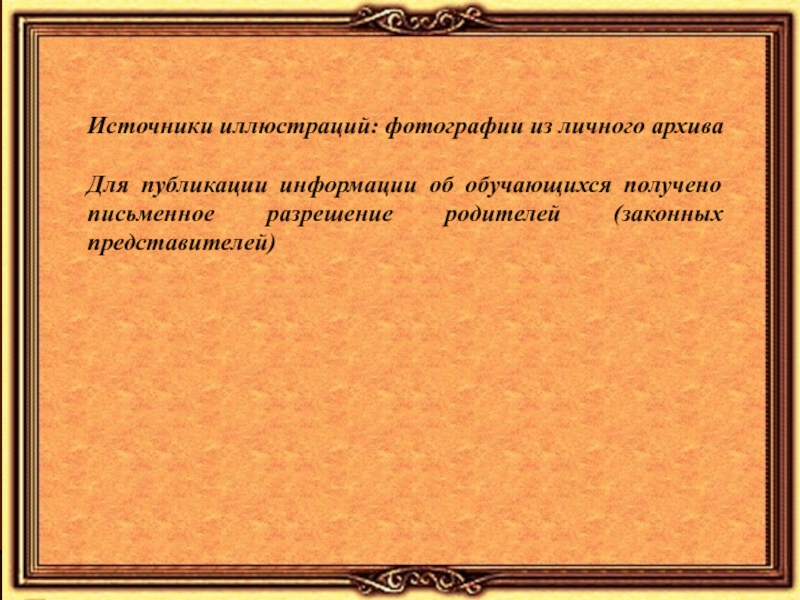 Источники иллюстраций: фотографии из личного архива

Для публикации информации об обучающихся получено письменное разрешение родителей (законных представителей)